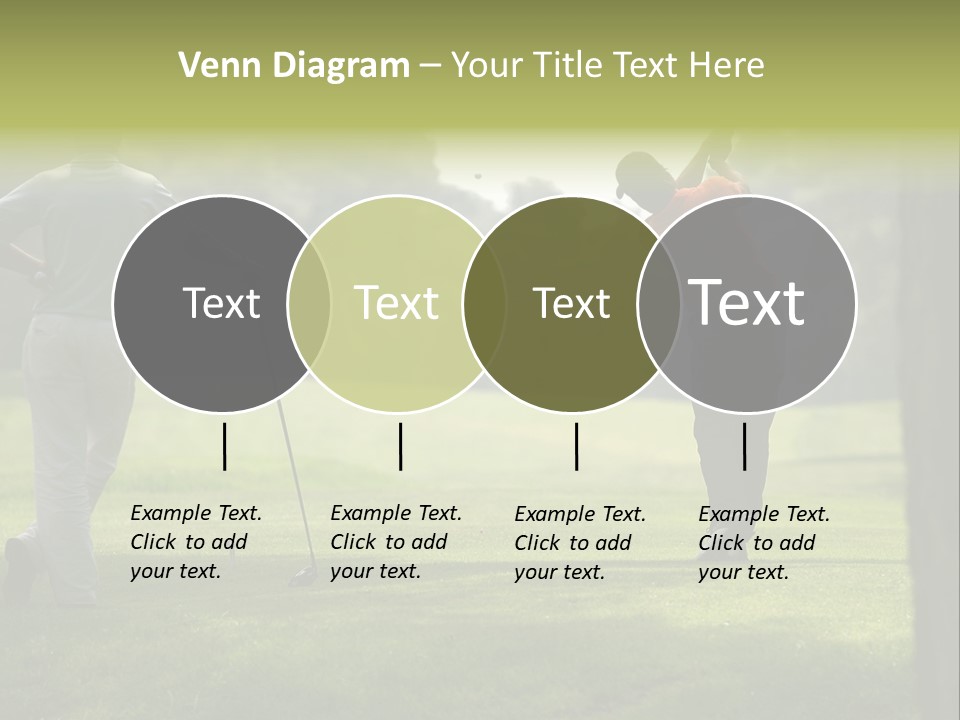 Venn Diagram – Your Title Text Here

Text

Text

Text

Text

Example Text. Click to add your text.

Example Text. Click to add your text.

Example Text. Click to add your text.

Example Text. Click to add your text.